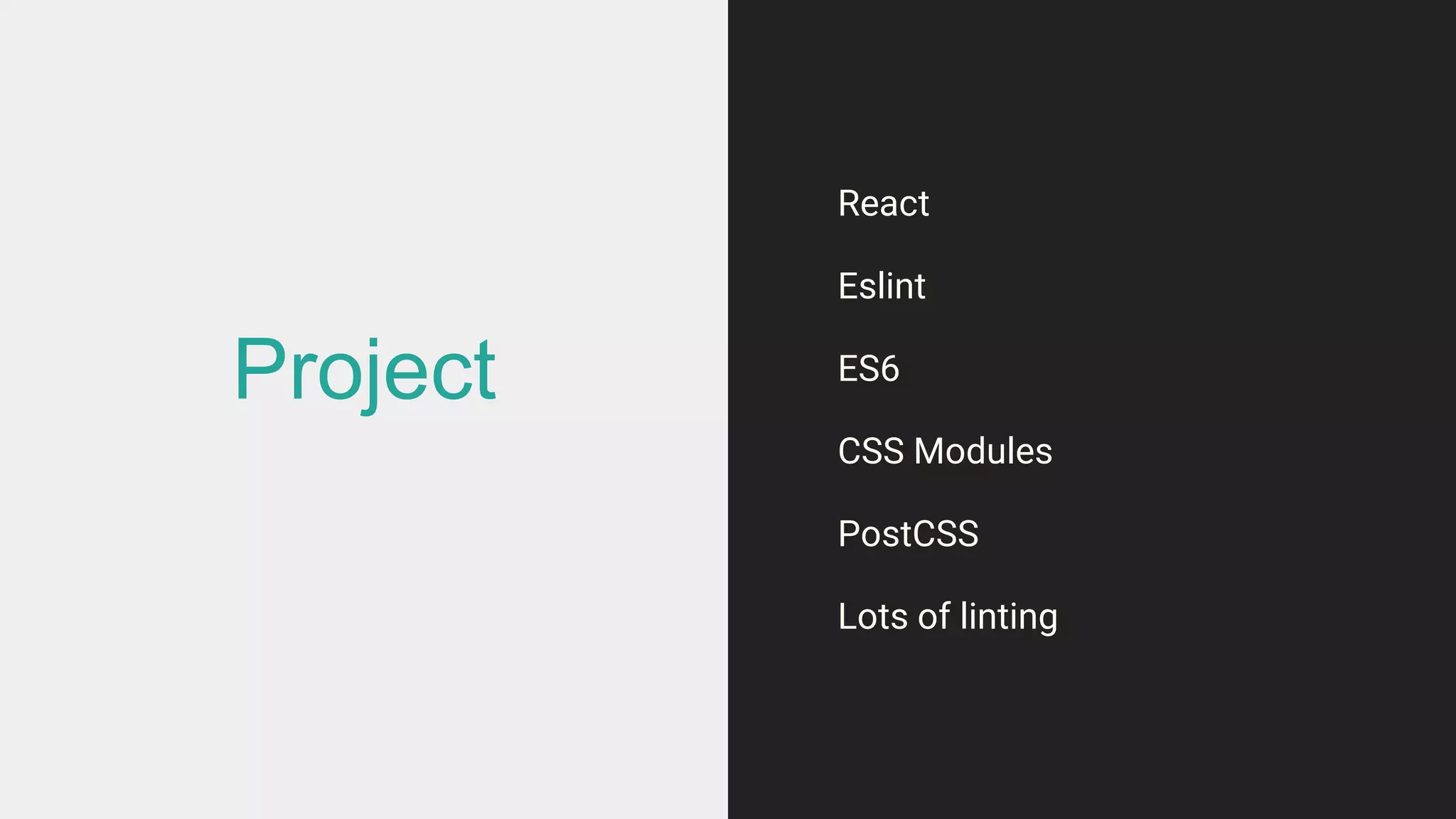 Project

React

Eslint

ES6

CSS Modules

PostCSS

Lots of linting